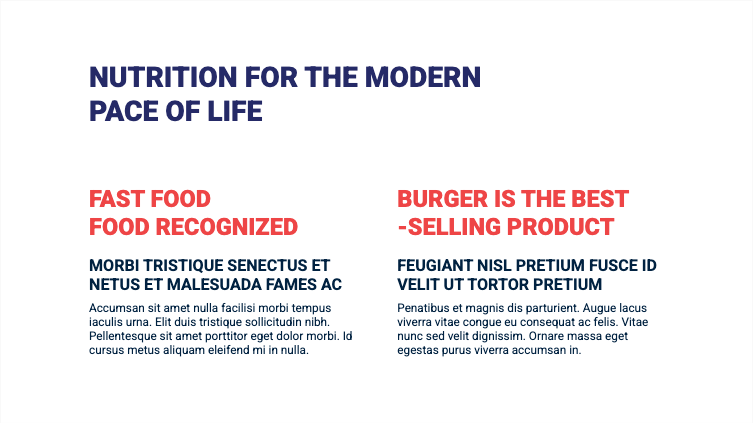 NUTRITION FOR THE MODERN PACE OF LIFE

FAST FOOD
FOOD RECOGNIZED

MORBI TRISTIQUE SENECTUS ET NETUS ET MALESUADA FAMES AC

Accumsan sit amet nulla facilisi morbi tempus iaculis urna. Elit duis tristique sollicitudin nibh. Pellentesque sit amet porttitor eget dolor morbi. Id cursus metus aliquam eleifend mi in nulla.

BURGER IS THE BEST
-SELLING PRODUCT

FEUGIANT NISL PRETIUM FUSCE ID VELIT UT TORTOR PRETIUM

Penatibus et magnis dis parturient. Augue lacus viverra vitae congue eu consequat ac felis. Vitae nunc sed velit dignissim. Ornare massa eget egestas purus viverra accumsan in.